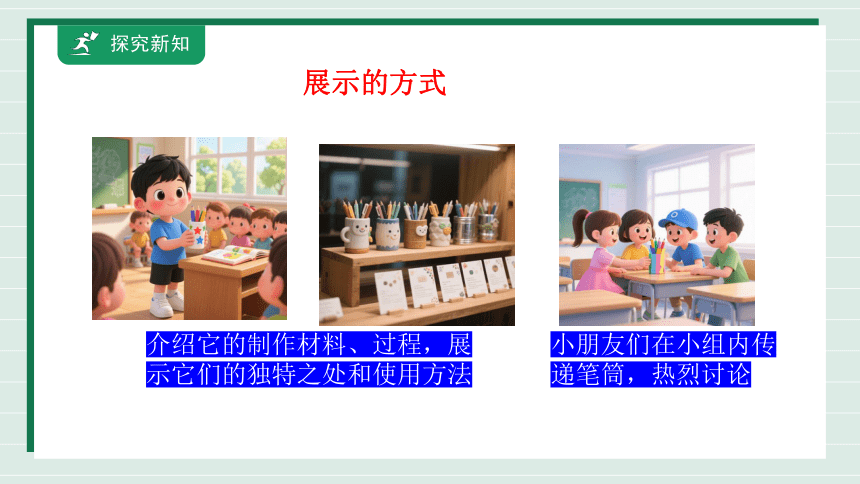 探究新知

展示的方式

介绍它的制作材料、过程，展示它们的独特之处和使用方法

小朋友们在小组内传递笔筒，热烈讨论